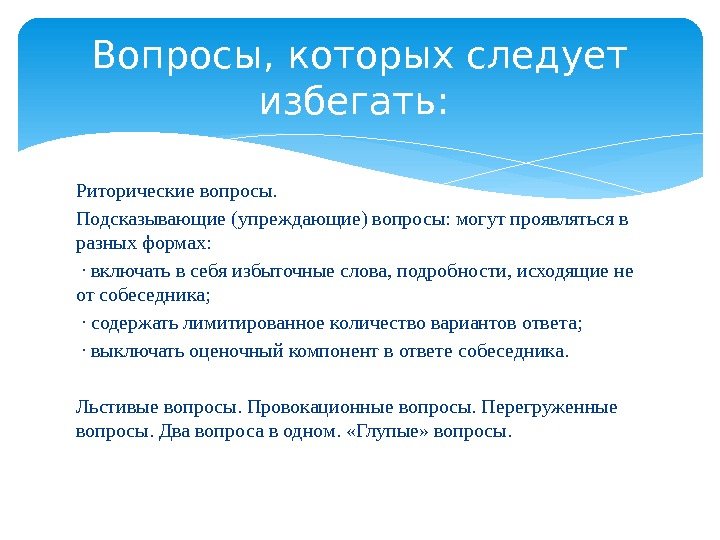 Вопросы, которых следует избегать:

Риторические вопросы.

Подсказывающие (упреждающие) вопросы: могут проявляться в разных формах:

· включать в себя избыточные слова, подробности, исходящие не от собеседника;

· содержать лимитированное количество вариантов ответа;

· выключать оценочный компонент в ответе собеседника.

Льстивые вопросы. Провокационные вопросы. Перегруженные вопросы. Два вопроса в одном. «Глупые» вопросы.